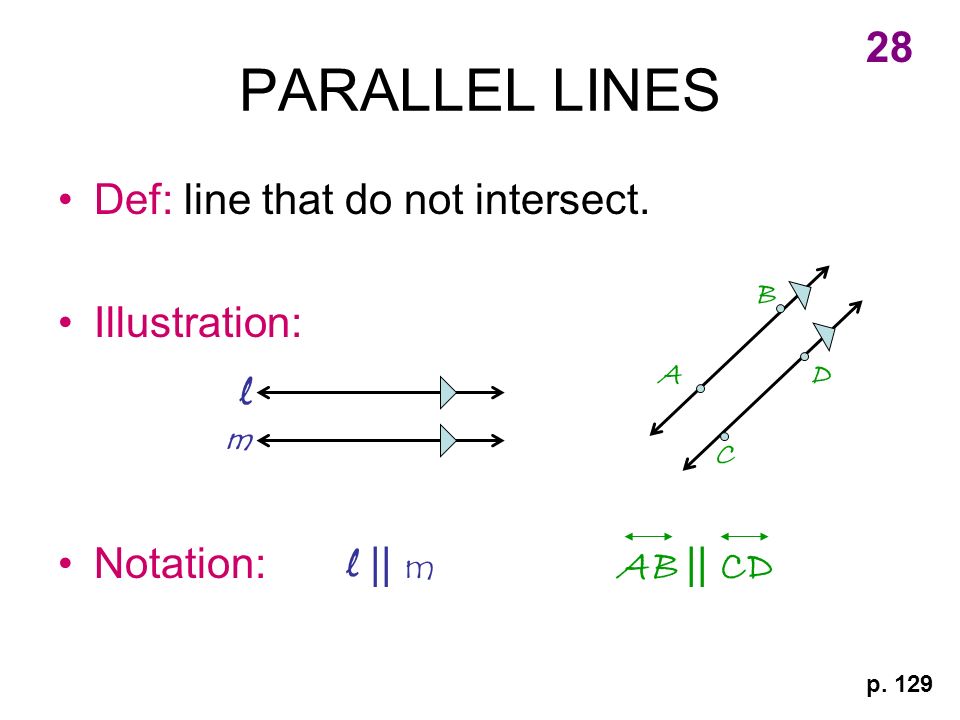 28

PARALLEL LINES

• Def: line that do not intersect.

• Illustration:

$\ell$

$m$

B

A

D

C

• Notation: $\ell \parallel m$ $\overleftrightarrow{AB} \parallel \overleftrightarrow{CD}$

p. 129